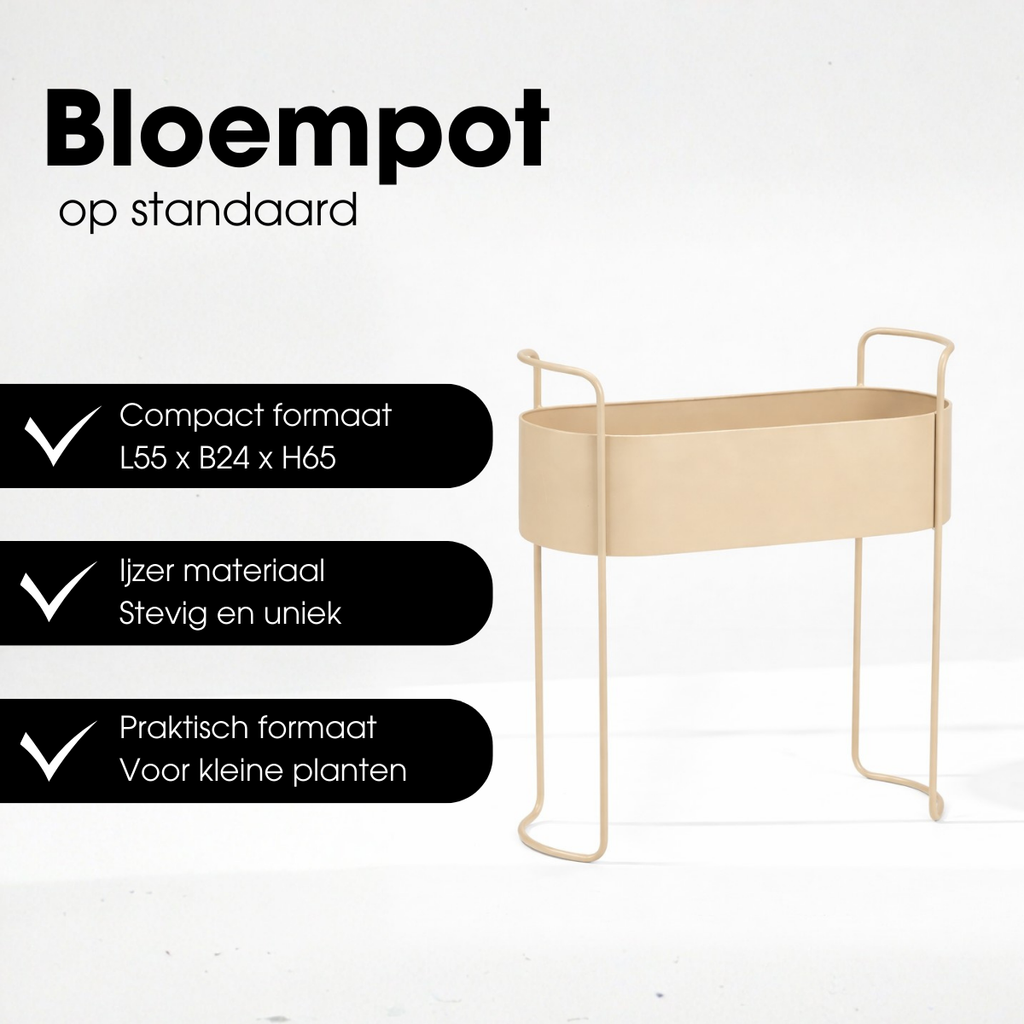 Bloempot
op standaard

Compact formaat
L55 x B24 x H65

Ijzer materiaal
Stevig en uniek

Praktisch formaat
Voor kleine planten